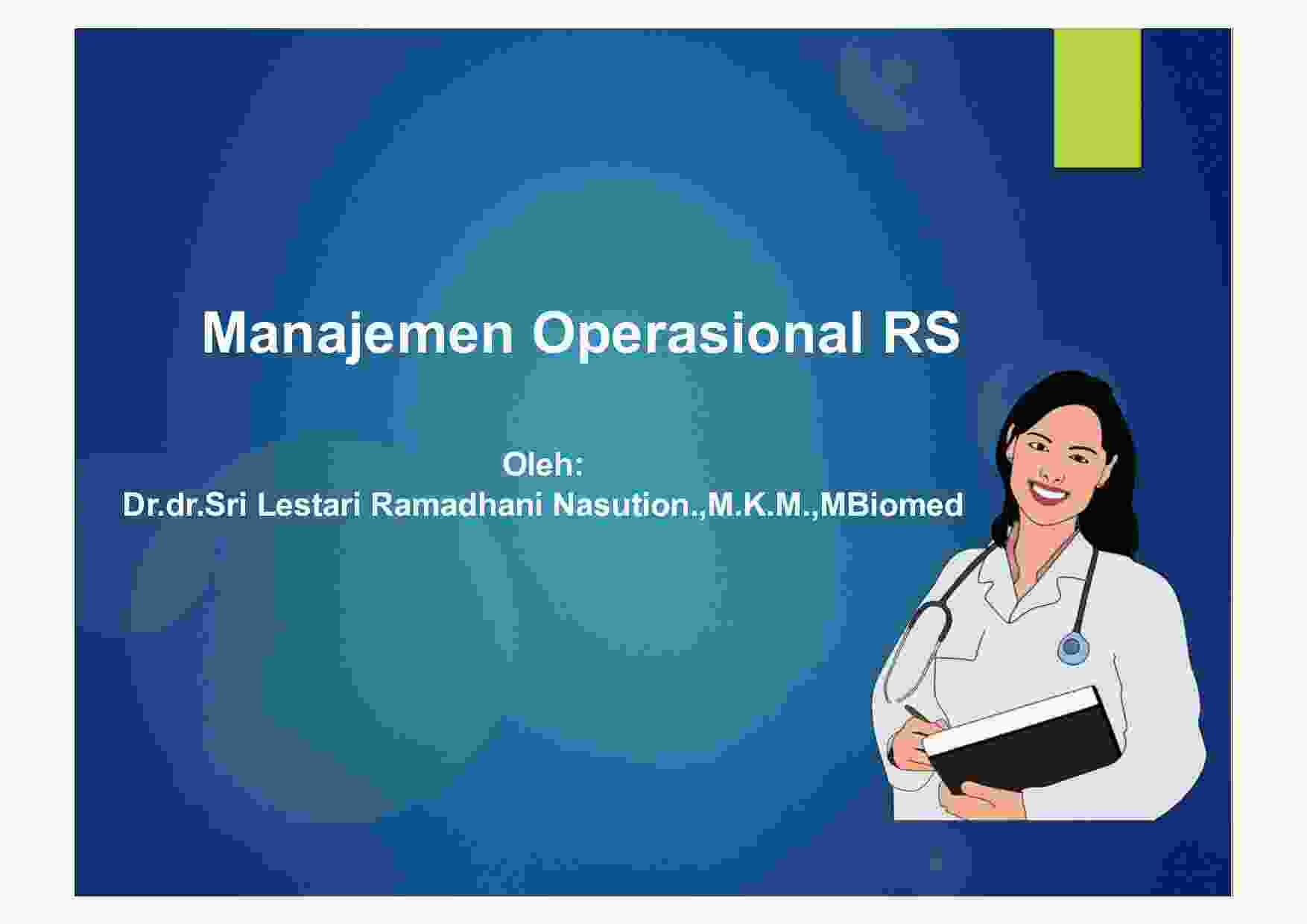 Manajemen Operasional RS

Oleh:
Dr.dr.Sri Lestari Ramadhani Nasution.,M.K.M.,MBiomed